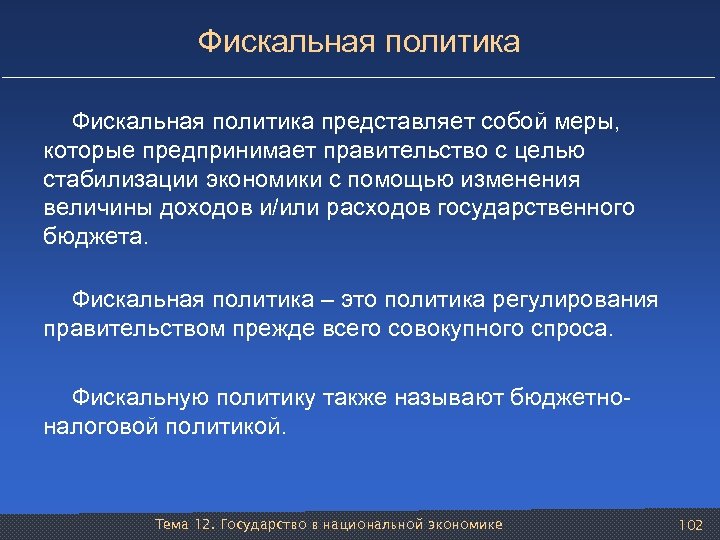 Фискальная политика

Фискальная политика представляет собой меры, которые предпринимает правительство с целью стабилизации экономики с помощью изменения величины доходов и/или расходов государственного бюджета.

Фискальная политика – это политика регулирования правительством прежде всего совокупного спроса.

Фискальную политику также называют бюджетно-налоговой политикой.

Тема 12. Государство в национальной экономике

102